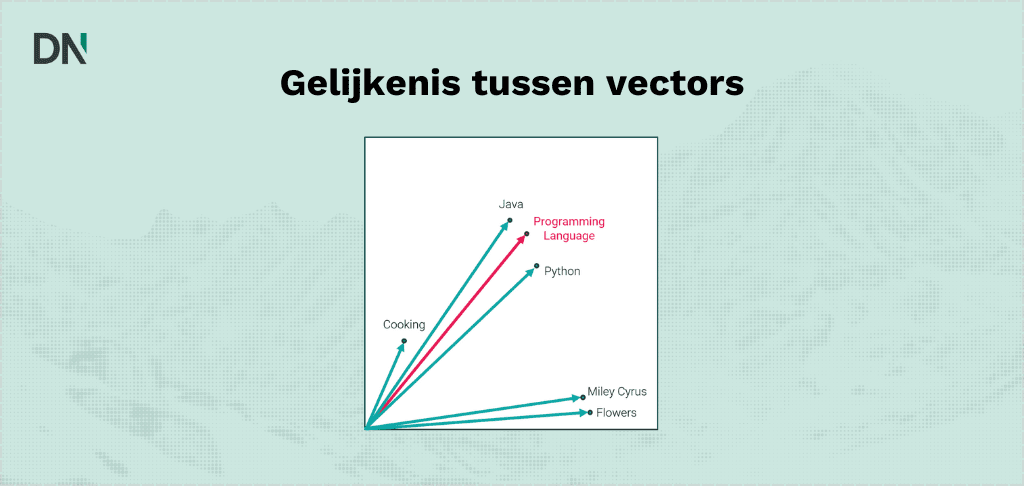 DN

Gelijkenis tussen vectors

Java

Programming Language

Python

Cooking

Miley Cyrus

Flowers